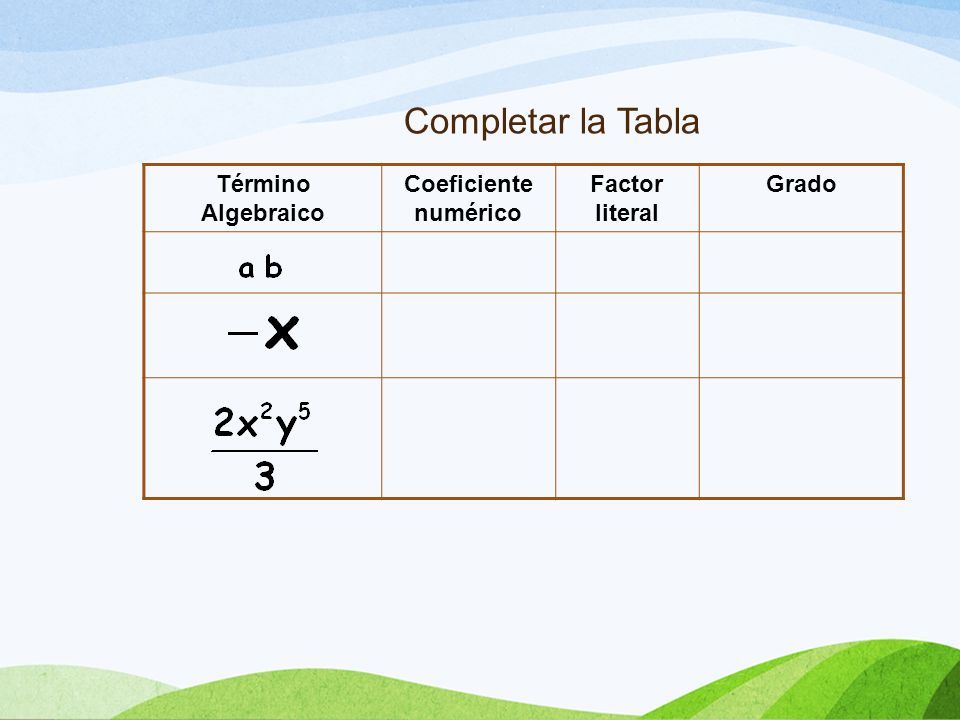 Completar la Tabla

| Término Algebraico | Coeficiente numérico | Factor literal | Grado |
|---|---|---|---|
| $a\,b$ | | | |
| $-x$ | | | |
| $\frac{2x^2y^5}{3}$ | | | |